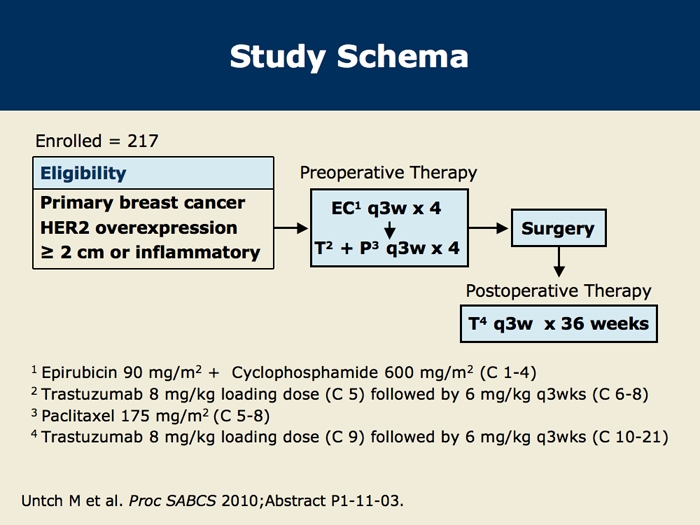 Study Schema

Enrolled = 217

Eligibility

Primary breast cancer
HER2 overexpression
≥ 2 cm or inflammatory

Preoperative Therapy

EC$^1$ q3w x 4

T$^2$ + P$^3$ q3w x 4

Surgery

Postoperative Therapy

T$^4$ q3w x 36 weeks

$^1$ Epirubicin 90 mg/m$^2$ + Cyclophosphamide 600 mg/m$^2$ (C 1-4)
$^2$ Trastuzumab 8 mg/kg loading dose (C 5) followed by 6 mg/kg q3wks (C 6-8)
$^3$ Paclitaxel 175 mg/m$^2$ (C 5-8)
$^4$ Trastuzumab 8 mg/kg loading dose (C 9) followed by 6 mg/kg q3wks (C 10-21)

Untch M et al. Proc SABCS 2010;Abstract P1-11-03.